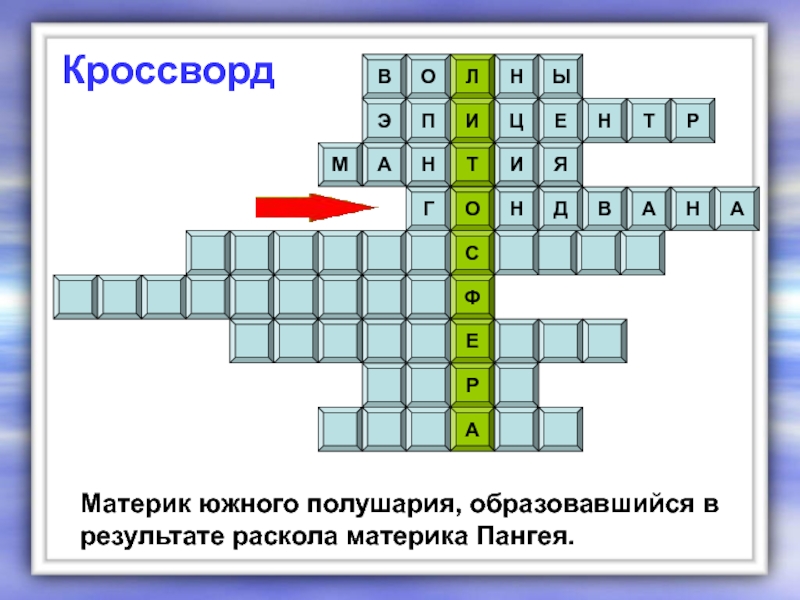 Кроссворд

В О Л Н Ы
Э П И Ц Е Н Т Р
М А Н Т И Я
Г О Н Д В А Н А
С
Ф
Е
Р
А

Материк южного полушария, образовавшийся в результате раскола материка Пангея.